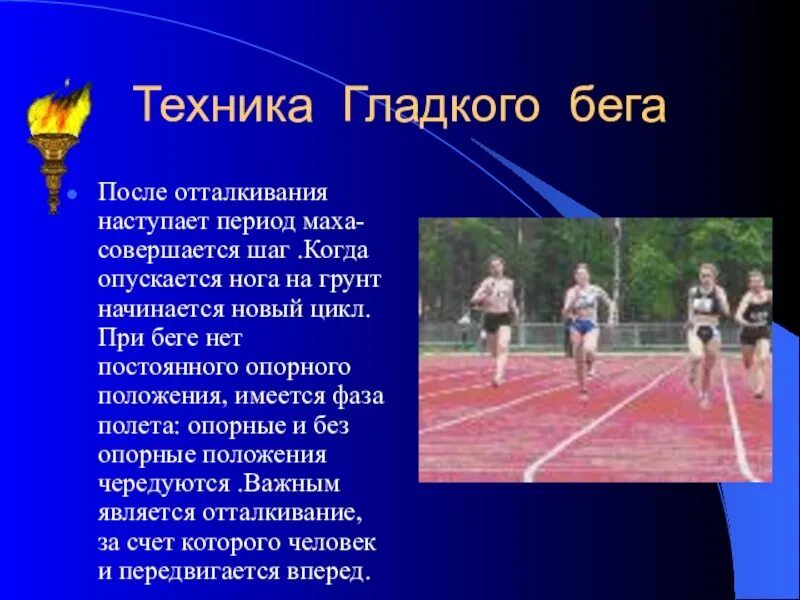 Техника Гладкого бега

После отталкивания наступает период маха-совершается шаг .Когда опускается нога на грунт начинается новый цикл. При беге нет постоянного опорного положения, имеется фаза полета: опорные и без опорные положения чередуются .Важным является отталкивание, за счет которого человек и передвигается вперед.